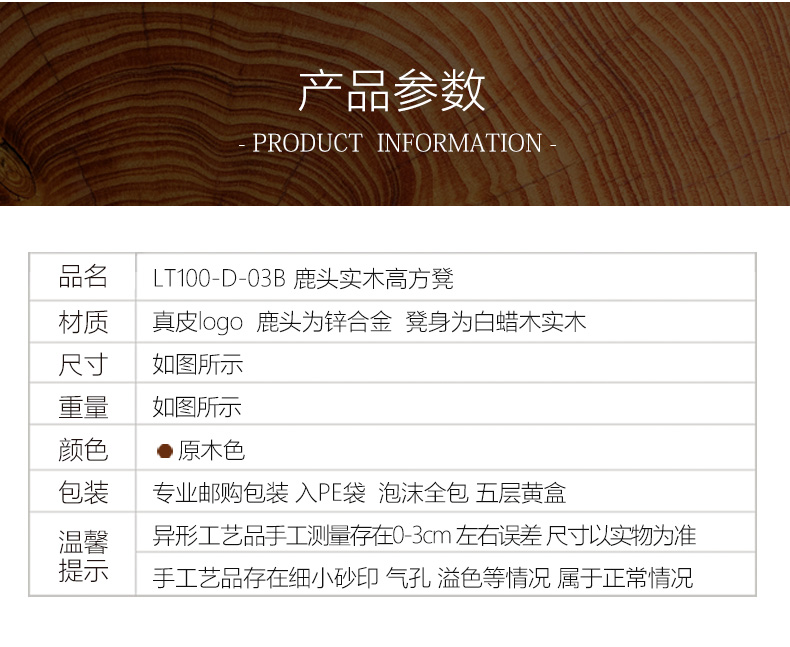 产品参数
- PRODUCT INFORMATION -

| 品名 | LT100-D-03B 鹿头实木高方凳 |
|---|---|
| 材质 | 真皮logo 鹿头为锌合金 凳身为白蜡木实木 |
| 尺寸 | 如图所示 |
| 重量 | 如图所示 |
| 颜色 | 原木色 |
| 包装 | 专业邮购包装 入PE袋 泡沫全包 五层黄盒 |
| 温馨提示 | 异形工艺品手工测量存在0-3cm 左右误差 尺寸以实物为准 |
| | 手工艺品存在细小砂印 气孔 溢色等情况 属于正常情况 |